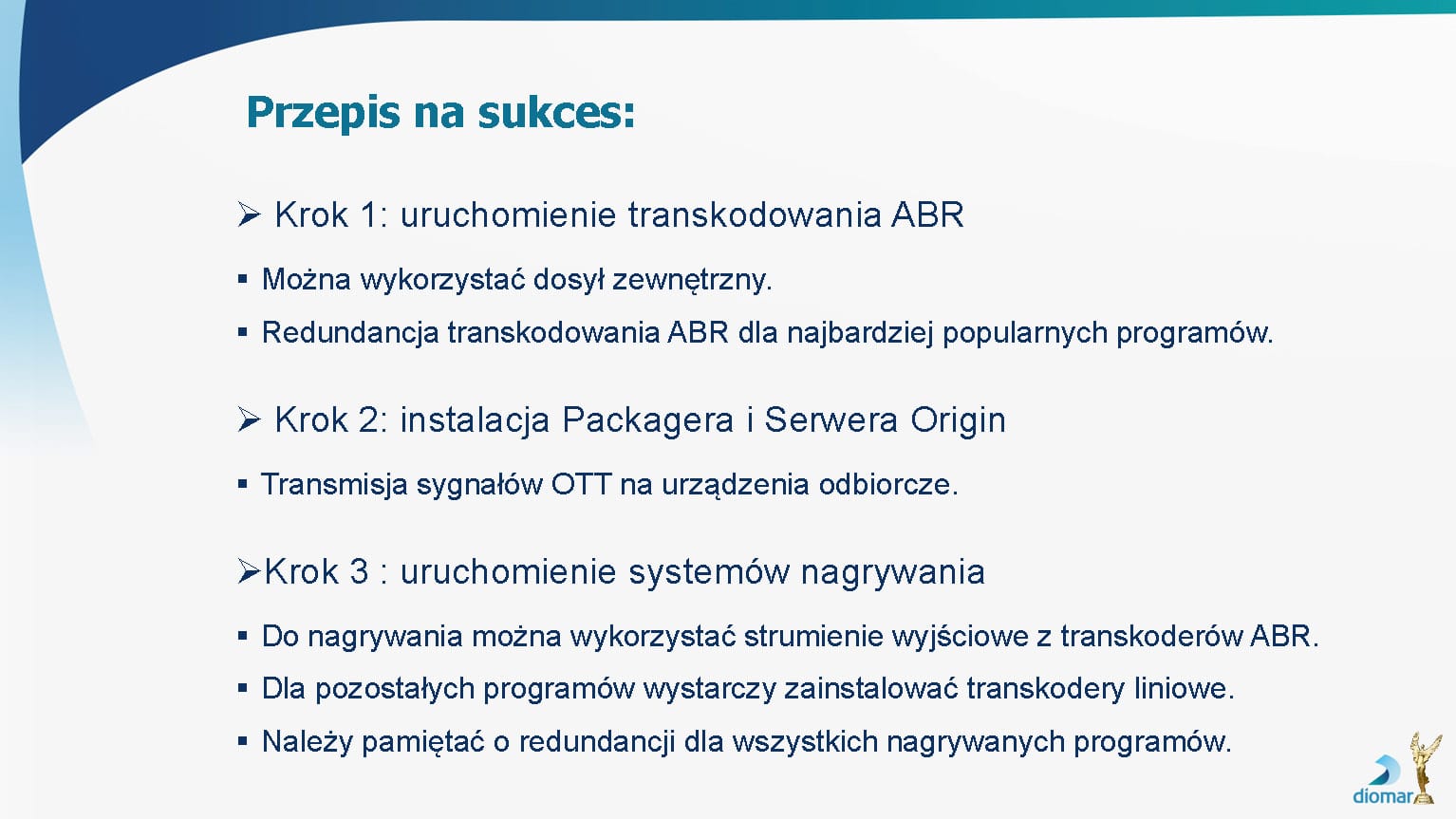 Przepis na sukces:

➢ Krok 1: uruchomienie transkodowania ABR

▪ Można wykorzystać dosył zewnętrzny.

▪ Redundancja transkodowania ABR dla najbardziej popularnych programów.

➢ Krok 2: instalacja Packagera i Serwera Origin

▪ Transmisja sygnałów OTT na urządzenia odbiorcze.

➢Krok 3 : uruchomienie systemów nagrywania

▪ Do nagrywania można wykorzystać strumienie wyjściowe z transkoderów ABR.

▪ Dla pozostałych programów wystarczy zainstalować transkodery liniowe.

▪ Należy pamiętać o redundancji dla wszystkich nagrywanych programów.

diomar